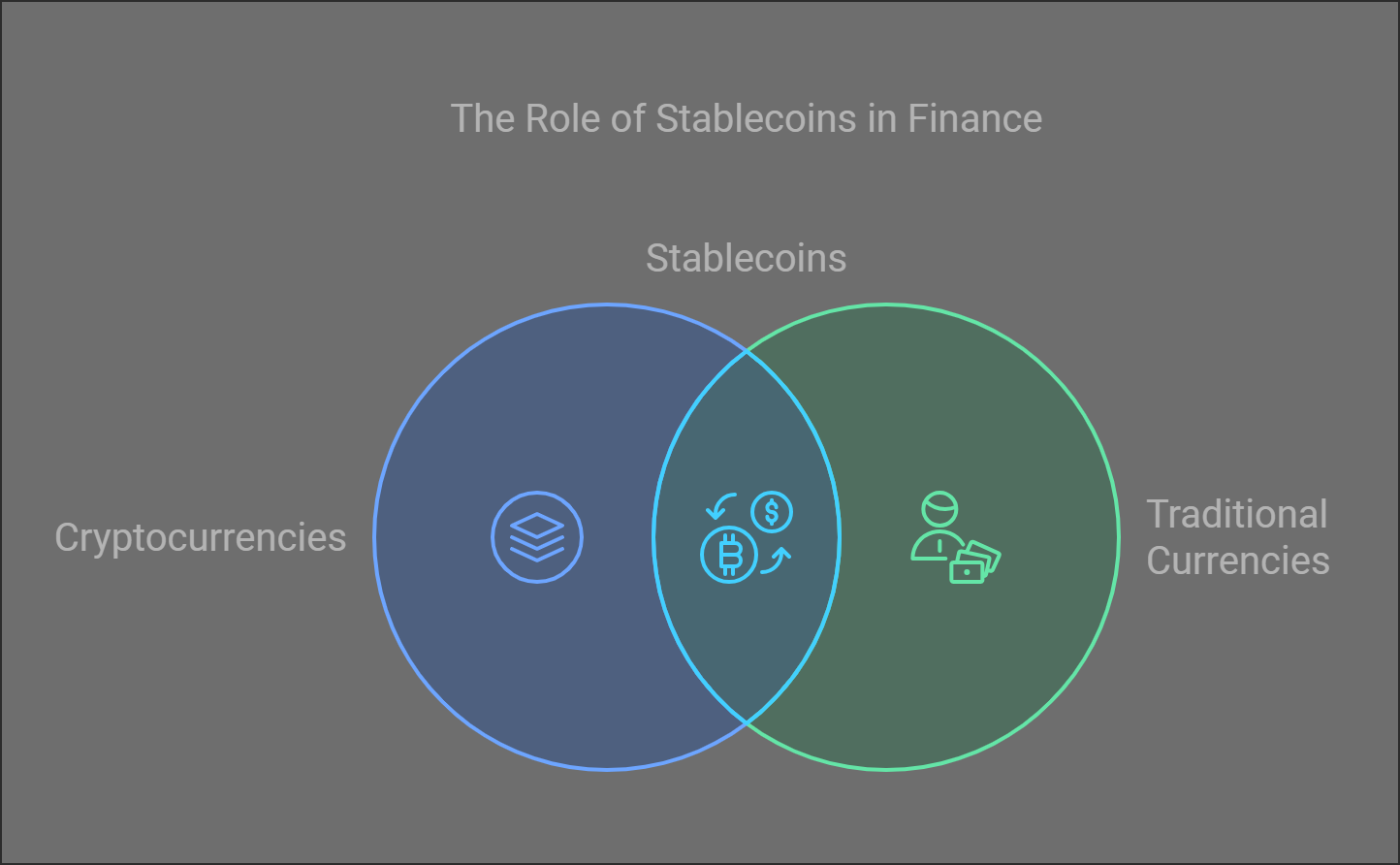 The Role of Stablecoins in Finance

Stablecoins

Cryptocurrencies

Traditional Currencies